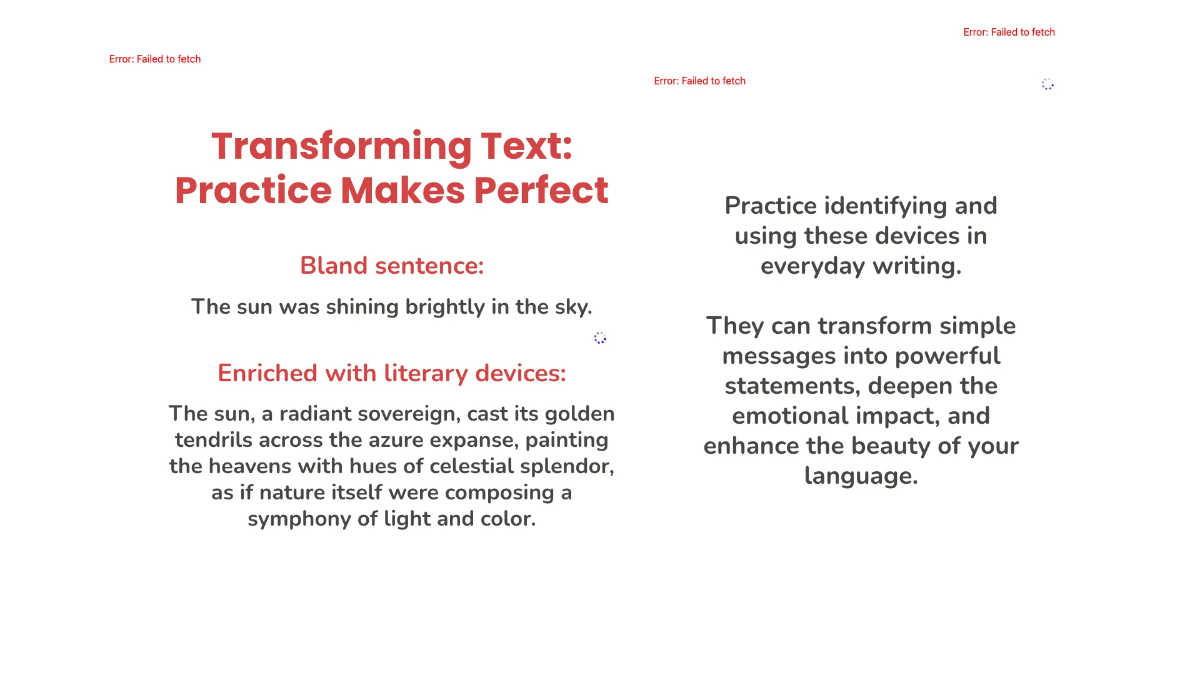 Error: Failed to fetch

Transforming Text: Practice Makes Perfect

Bland sentence:

The sun was shining brightly in the sky.

Enriched with literary devices:

The sun, a radiant sovereign, cast its golden tendrils across the azure expanse, painting the heavens with hues of celestial splendor, as if nature itself were composing a symphony of light and color.

Error: Failed to fetch

Error: Failed to fetch

Practice identifying and using these devices in everyday writing.

They can transform simple messages into powerful statements, deepen the emotional impact, and enhance the beauty of your language.